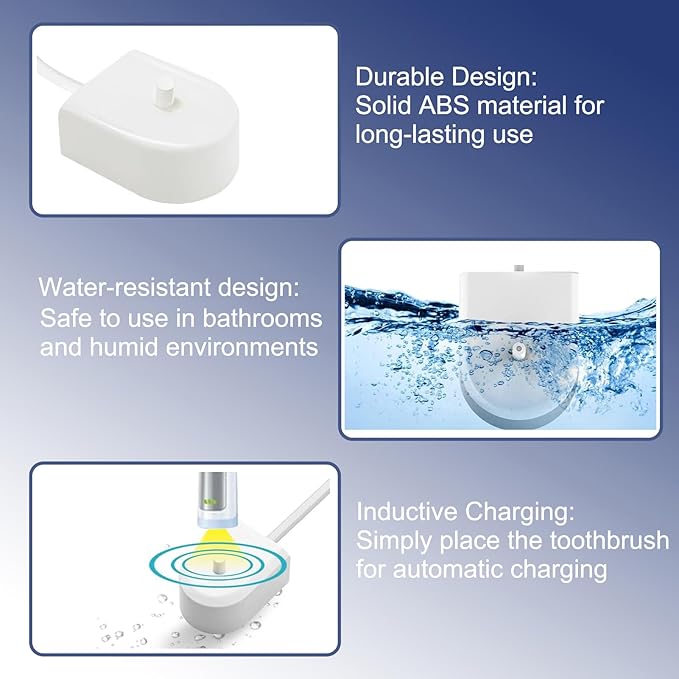 Durable Design:
Solid ABS material for long-lasting use

Water-resistant design:
Safe to use in bathrooms and humid environments

Inductive Charging:
Simply place the toothbrush for automatic charging